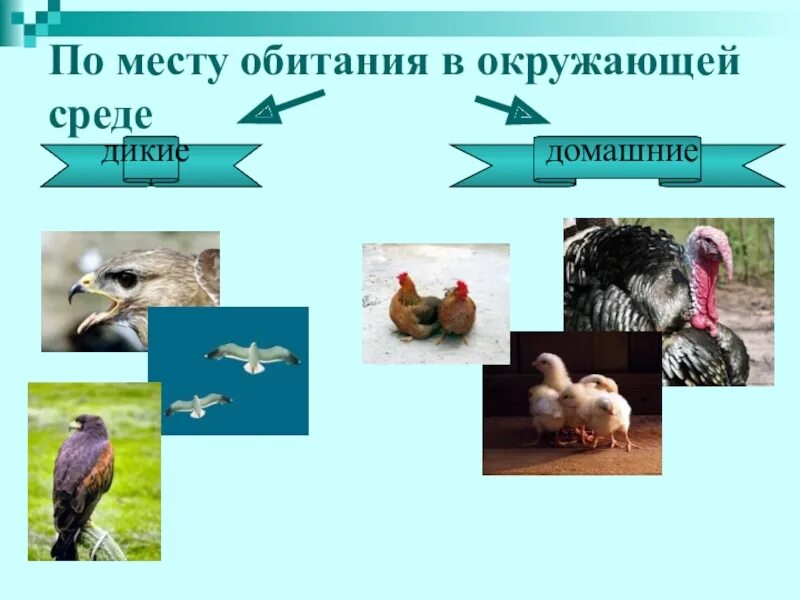 По месту обитания в окружающей среде

дикие

домашние